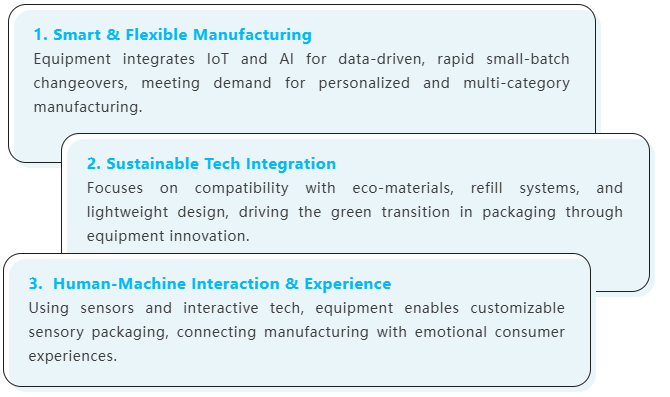 1. Smart & Flexible Manufacturing
Equipment integrates IoT and AI for data-driven, rapid small-batch changeovers, meeting demand for personalized and multi-category manufacturing.

2. Sustainable Tech Integration
Focuses on compatibility with eco-materials, refill systems, and lightweight design, driving the green transition in packaging through equipment innovation.

3. Human-Machine Interaction & Experience
Using sensors and interactive tech, equipment enables customizable sensory packaging, connecting manufacturing with emotional consumer experiences.